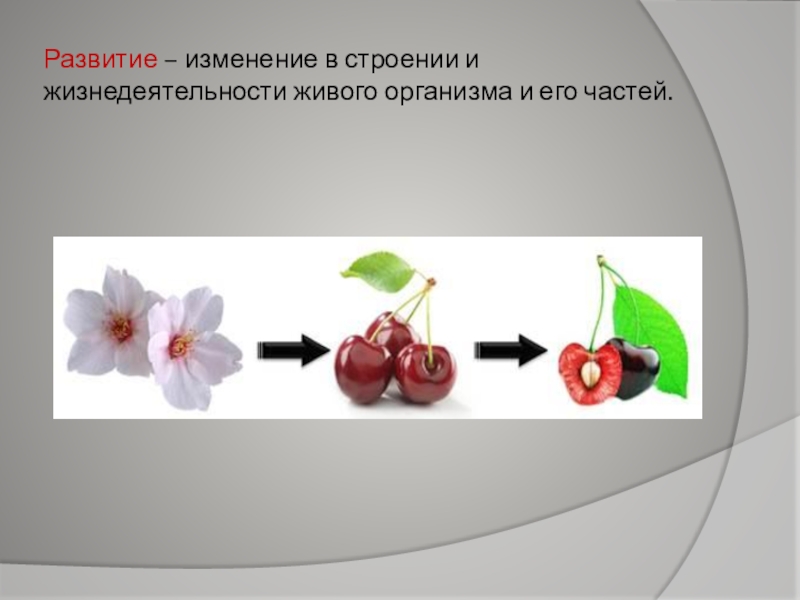 Развитие – изменение в строении и жизнедеятельности живого организма и его частей.